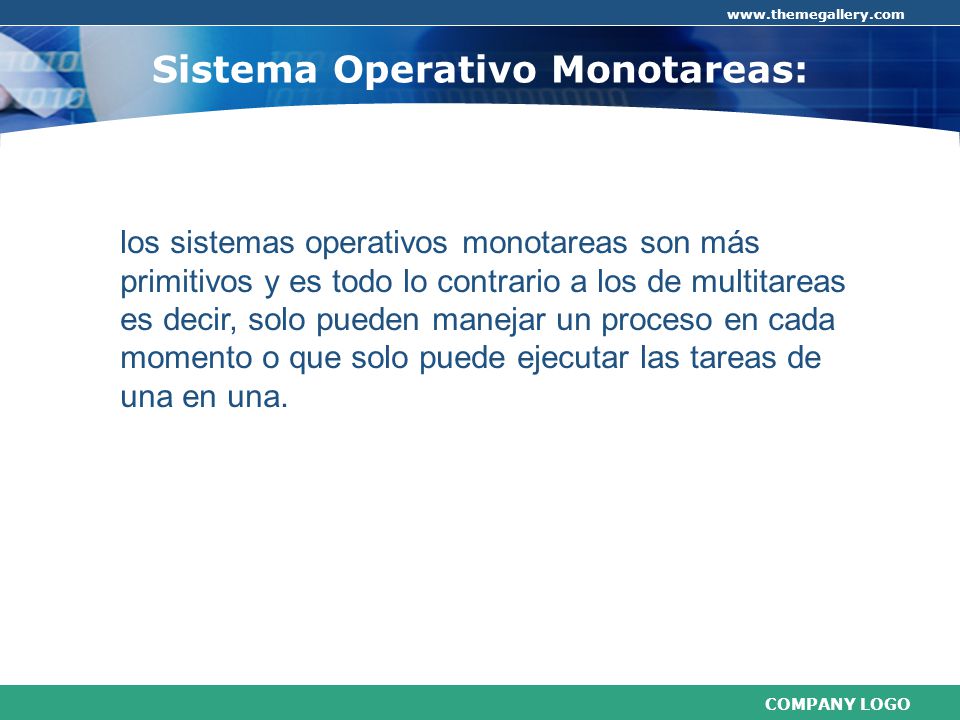 www.themegallery.com

Sistema Operativo Monotareas:

los sistemas operativos monotareas son más primitivos y es todo lo contrario a los de multitareas es decir, solo pueden manejar un proceso en cada momento o que solo puede ejecutar las tareas de una en una.

COMPANY LOGO